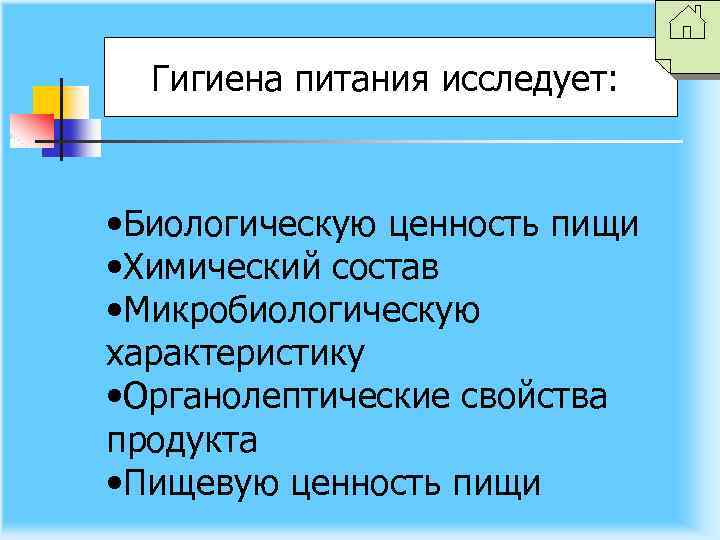 Гигиена питания исследует:

•Биологическую ценность пищи
•Химический состав
•Микробиологическую характеристику
•Органолептические свойства продукта
•Пищевую ценность пищи